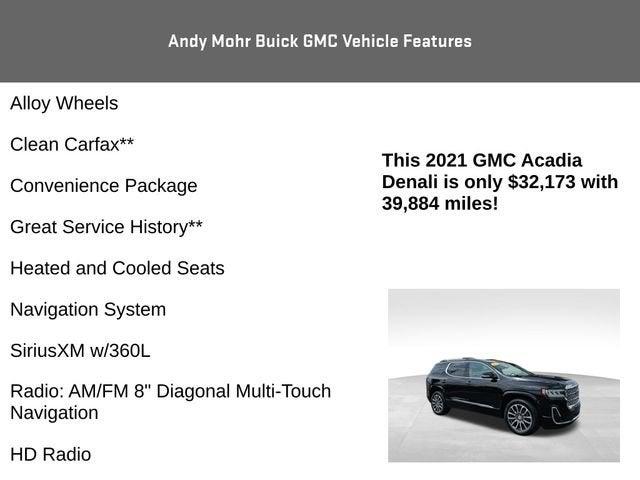 Andy Mohr Buick GMC Vehicle Features

Alloy Wheels

Clean Carfax**

Convenience Package

Great Service History**

Heated and Cooled Seats

Navigation System

SiriusXM w/360L

Radio: AM/FM 8" Diagonal Multi-Touch Navigation

HD Radio

This 2021 GMC Acadia Denali is only $32,173 with 39,884 miles!